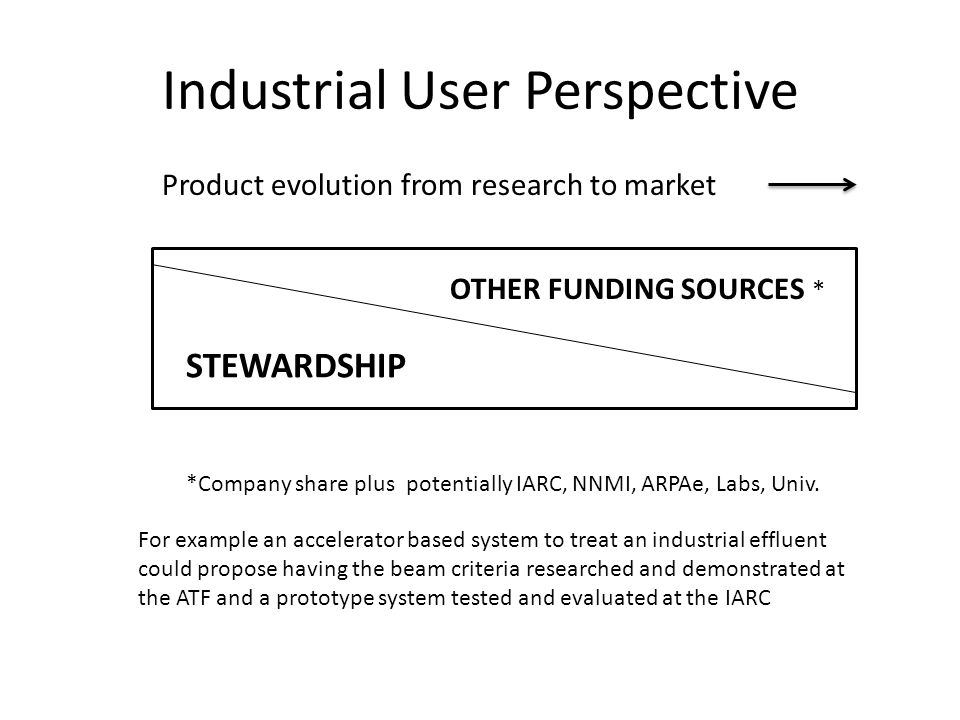 Industrial User Perspective

Product evolution from research to market

OTHER FUNDING SOURCES *

STEWARDSHIP

*Company share plus potentially IARC, NNMI, ARPAe, Labs, Univ.

For example an accelerator based system to treat an industrial effluent could propose having the beam criteria researched and demonstrated at the ATF and a prototype system tested and evaluated at the IARC